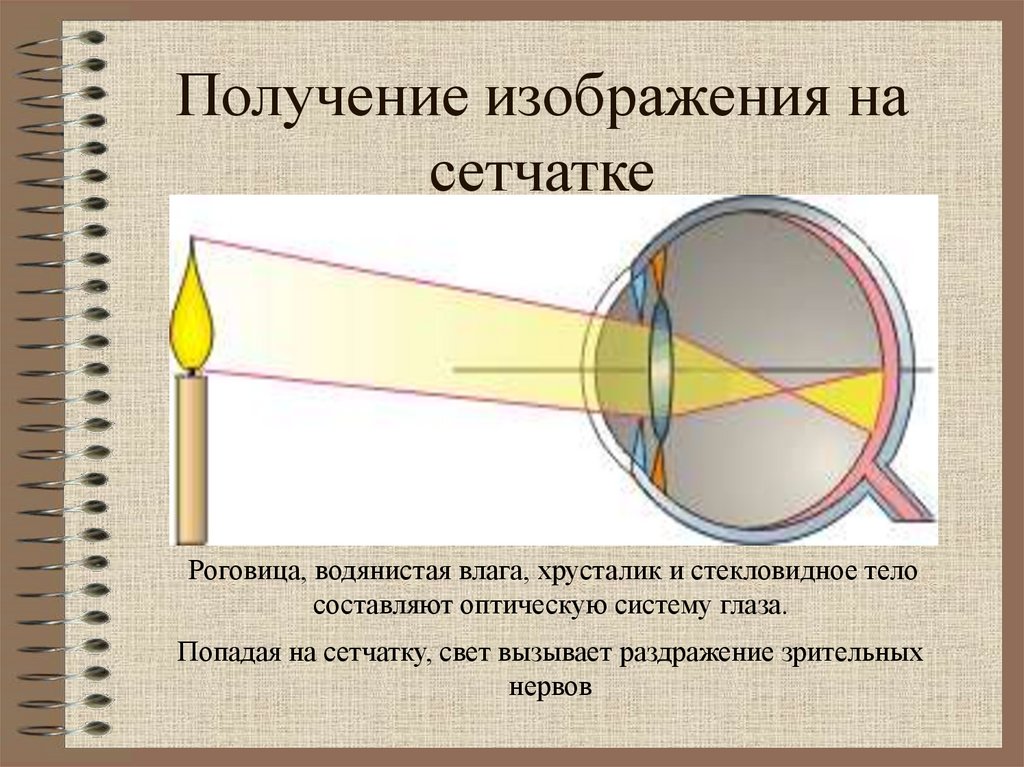 Получение изображения на сетчатке

Роговица, водянистая влага, хрусталик и стекловидное тело составляют оптическую систему глаза.

Попадая на сетчатку, свет вызывает раздражение зрительных нервов